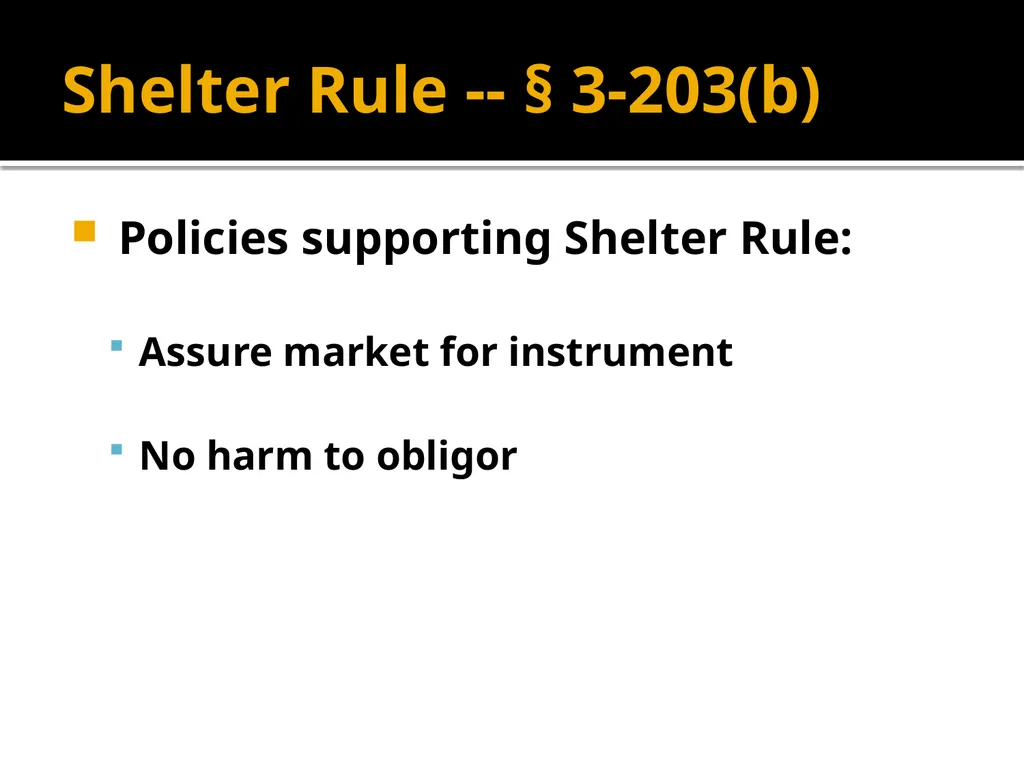 Shelter Rule -- § 3-203(b)

Policies supporting Shelter Rule:

Assure market for instrument

No harm to obligor